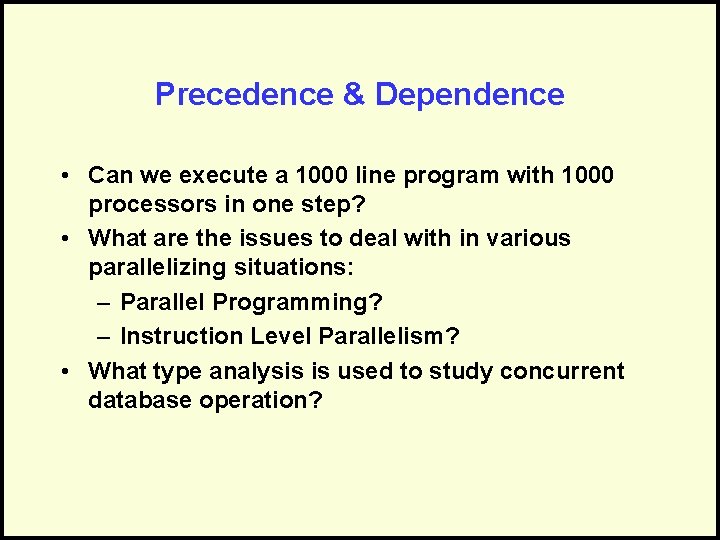 Precedence & Dependence

• Can we execute a 1000 line program with 1000 processors in one step?
• What are the issues to deal with in various parallelizing situations:
– Parallel Programming?
– Instruction Level Parallelism?
• What type analysis is used to study concurrent database operation?